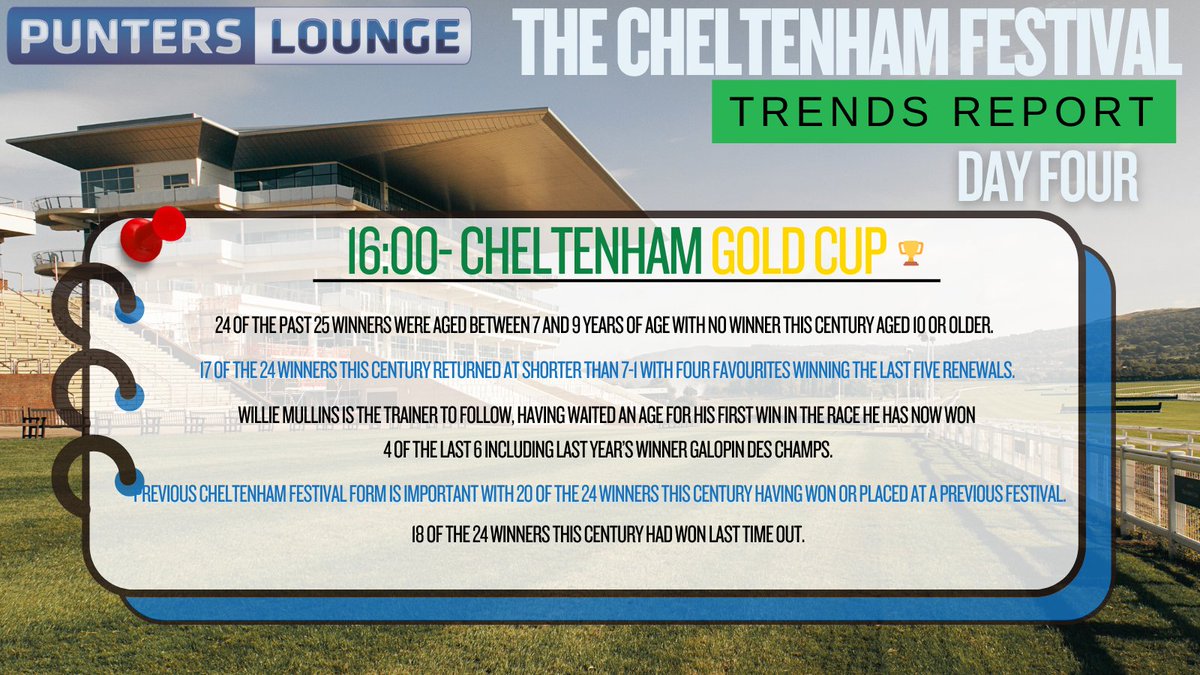 PUNTERS LOUNGE

THE CHELTENHAM FESTIVAL

TRENDS REPORT

DAY FOUR

16:00- CHELTENHAM GOLD CUP

24 OF THE PAST 25 WINNERS WERE AGED BETWEEN 7 AND 9 YEARS OF AGE WITH NO WINNER THIS CENTURY AGED 10 OR OLDER.

17 OF THE 24 WINNERS THIS CENTURY RETURNED AT SHORTER THAN 7-1 WITH FOUR FAVOURITES WINNING THE LAST FIVE RENEWALS.

WILLIE MULLINS IS THE TRAINER TO FOLLOW, HAVING WAITED AN AGE FOR HIS FIRST WIN IN THE RACE HE HAS NOW WON 4 OF THE LAST 6 INCLUDING LAST YEAR'S WINNER GALOPIN DES CHAMPS.

PREVIOUS CHELTENHAM FESTIVAL FORM IS IMPORTANT WITH 20 OF THE 24 WINNERS THIS CENTURY HAVING WON OR PLACED AT A PREVIOUS FESTIVAL.

18 OF THE 24 WINNERS THIS CENTURY HAD WON LAST TIME OUT.